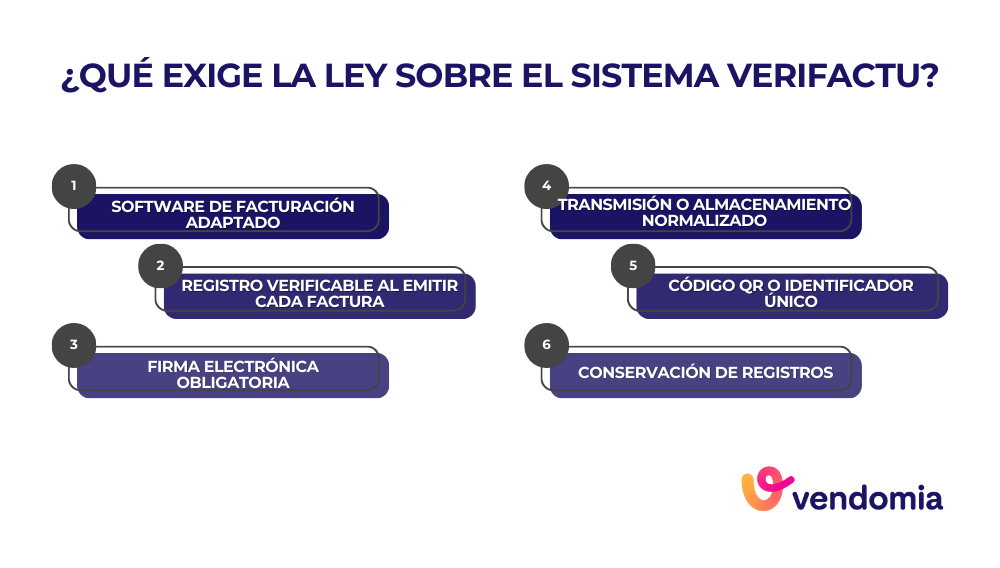 ¿QUÉ EXIGE LA LEY SOBRE EL SISTEMA VERIFACTU?

1
SOFTWARE DE FACTURACIÓN ADAPTADO

2
REGISTRO VERIFICABLE AL EMITIR CADA FACTURA

3
FIRMA ELECTRÓNICA OBLIGATORIA

4
TRANSMISIÓN O ALMACENAMIENTO NORMALIZADO

5
CÓDIGO QR O IDENTIFICADOR ÚNICO

6
CONSERVACIÓN DE REGISTROS

vendomia